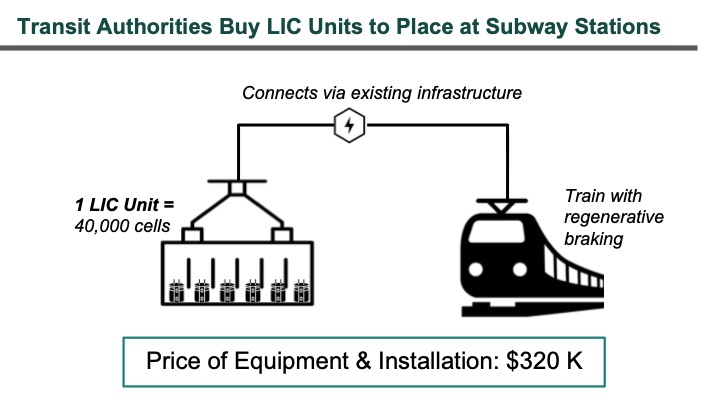 Transit Authorities Buy LIC Units to Place at Subway Stations

Connects via existing infrastructure

1 LIC Unit = 40,000 cells

Train with regenerative braking

Price of Equipment & Installation: \$320 K